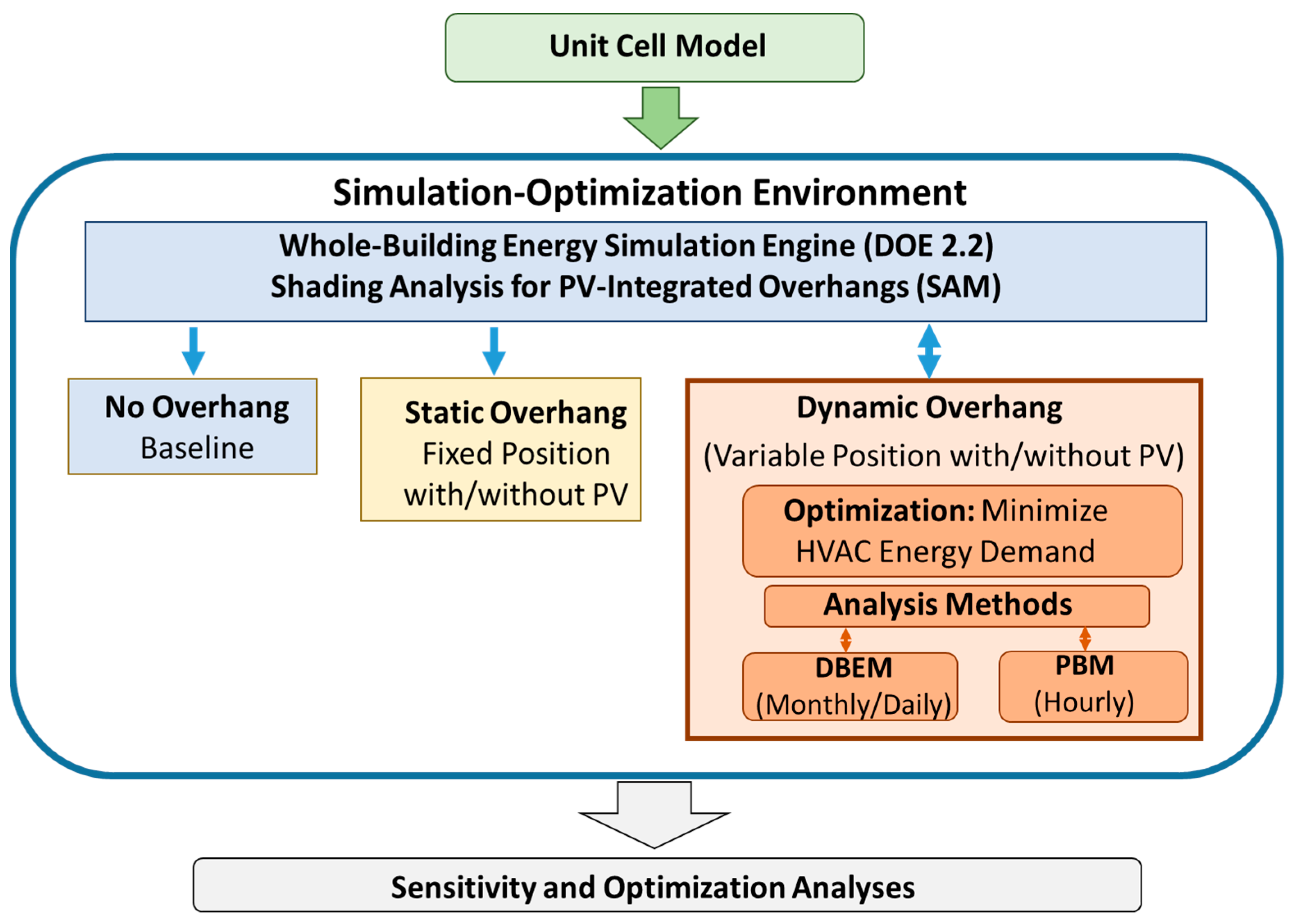 Unit Cell Model

Simulation-Optimization Environment

Whole-Building Energy Simulation Engine (DOE 2.2)
Shading Analysis for PV-Integrated Overhangs (SAM)

No Overhang
Baseline

Static Overhang
Fixed Position
with/without PV

Dynamic Overhang
(Variable Position with/without PV)

Optimization: Minimize
HVAC Energy Demand

Analysis Methods

DBEM
(Monthly/Daily)

PBM
(Hourly)

Sensitivity and Optimization Analyses